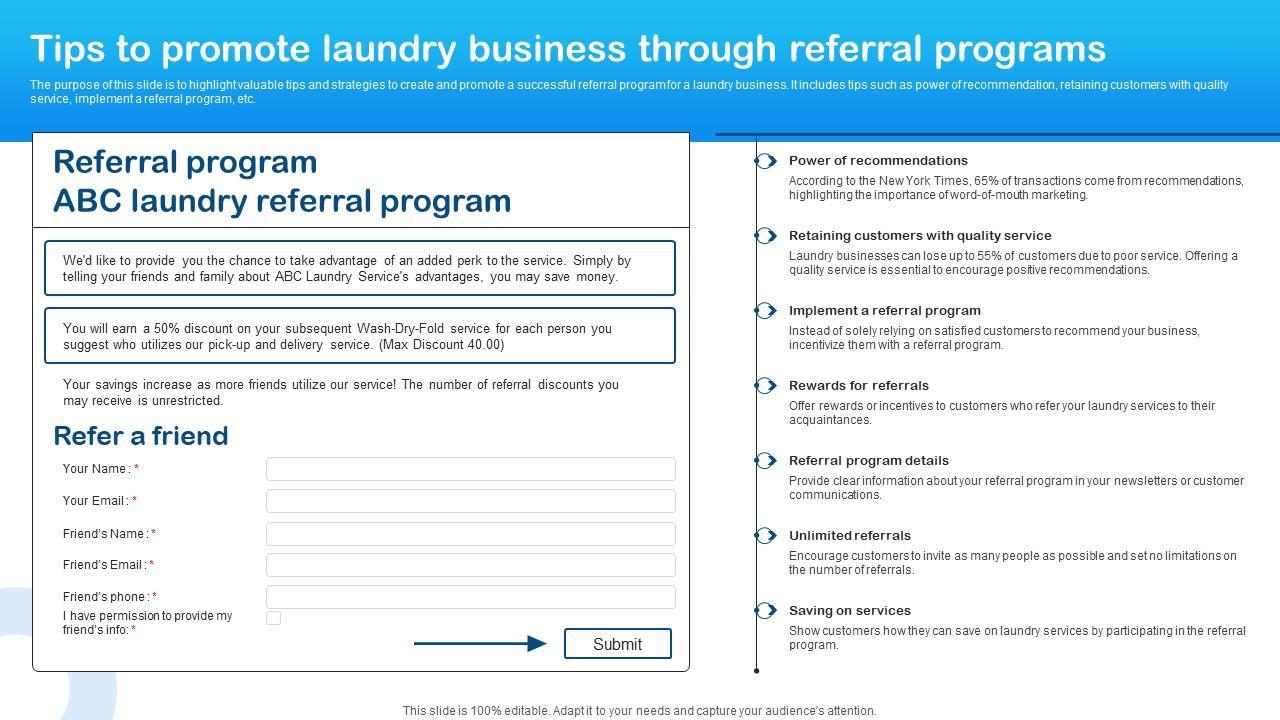 Tips to promote laundry business through referral programs

The purpose of this slide is to highlight valuable tips and strategies to create and promote a successful referral program for a laundry business. It includes tips such as power of recommendation, retaining customers with quality service, implement a referral program, etc.

Referral program
ABC laundry referral program

We'd like to provide you the chance to take advantage of an added perk to the service. Simply by telling your friends and family about ABC Laundry Service's advantages, you may save money.

You will earn a 50% discount on your subsequent Wash-Dry-Fold service for each person you suggest who utilizes our pick-up and delivery service. (Max Discount 40.00)

Your savings increase as more friends utilize our service! The number of referral discounts you may receive is unrestricted.

Refer a friend

Your Name : *

Your Email : *

Friend's Name : *

Friend's Email : *

Friend's phone : *

I have permission to provide my friend's info: *

Submit

Power of recommendations
According to the New York Times, 65% of transactions come from recommendations, highlighting the importance of word-of-mouth marketing.

Retaining customers with quality service
Laundry businesses can lose up to 55% of customers due to poor service. Offering a quality service is essential to encourage positive recommendations.

Implement a referral program
Instead of solely relying on satisfied customers to recommend your business, incentivize them with a referral program.

Rewards for referrals
Offer rewards or incentives to customers who refer your laundry services to their acquaintances.

Referral program details
Provide clear information about your referral program in your newsletters or customer communications.

Unlimited referrals
Encourage customers to invite as many people as possible and set no limitations on the number of referrals.

Saving on services
Show customers how they can save on laundry services by participating in the referral program.

This slide is 100% editable. Adapt it to your needs and capture your audience's attention.